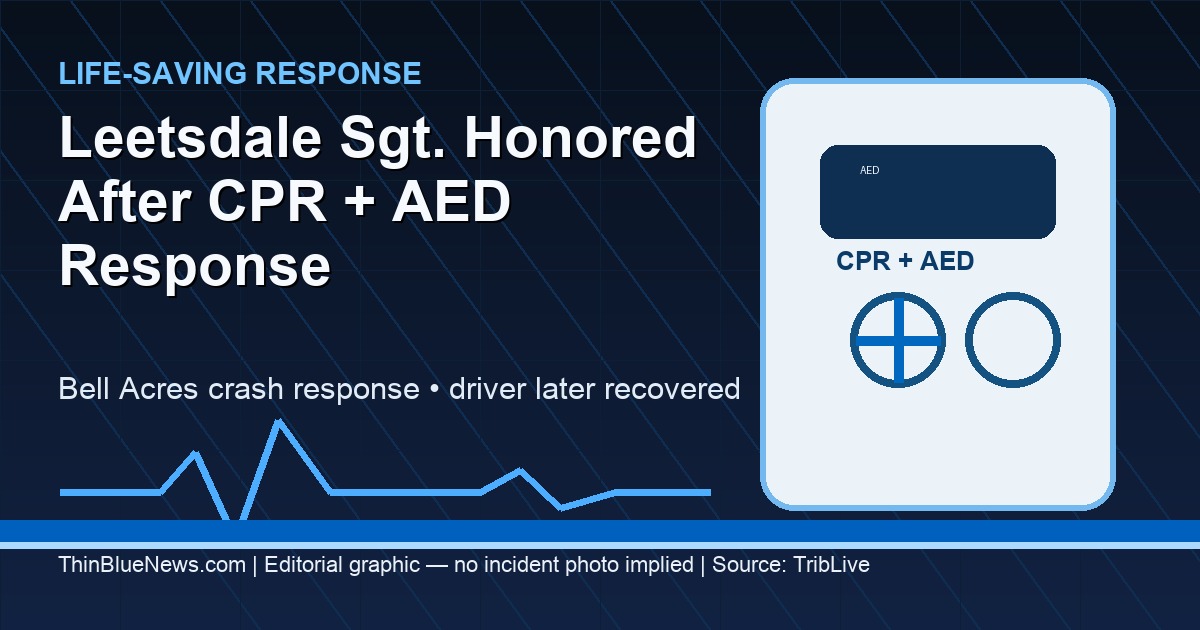 LIFE-SAVING RESPONSE

Leetsdale Sgt. Honored After CPR + AED Response

Bell Acres crash response • driver later recovered

AED

CPR + AED

ThinBlueNews.com | Editorial graphic — no incident photo implied | Source: TribLive